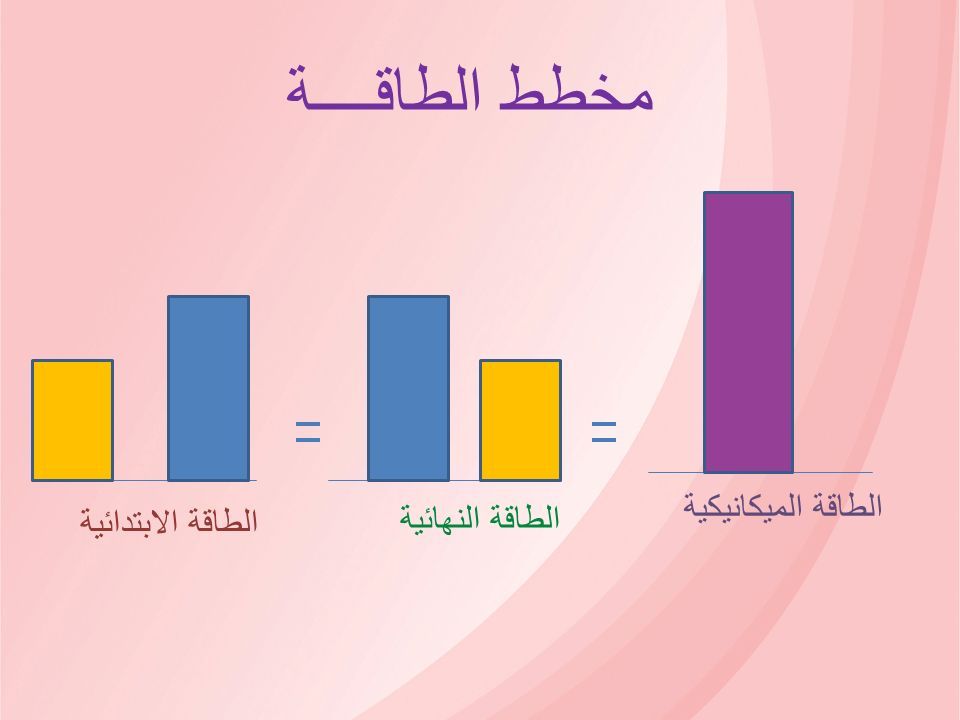 مخطط الطاقـــة

الطاقة الميكانيكية = الطاقة النهائية = الطاقة الابتدائية